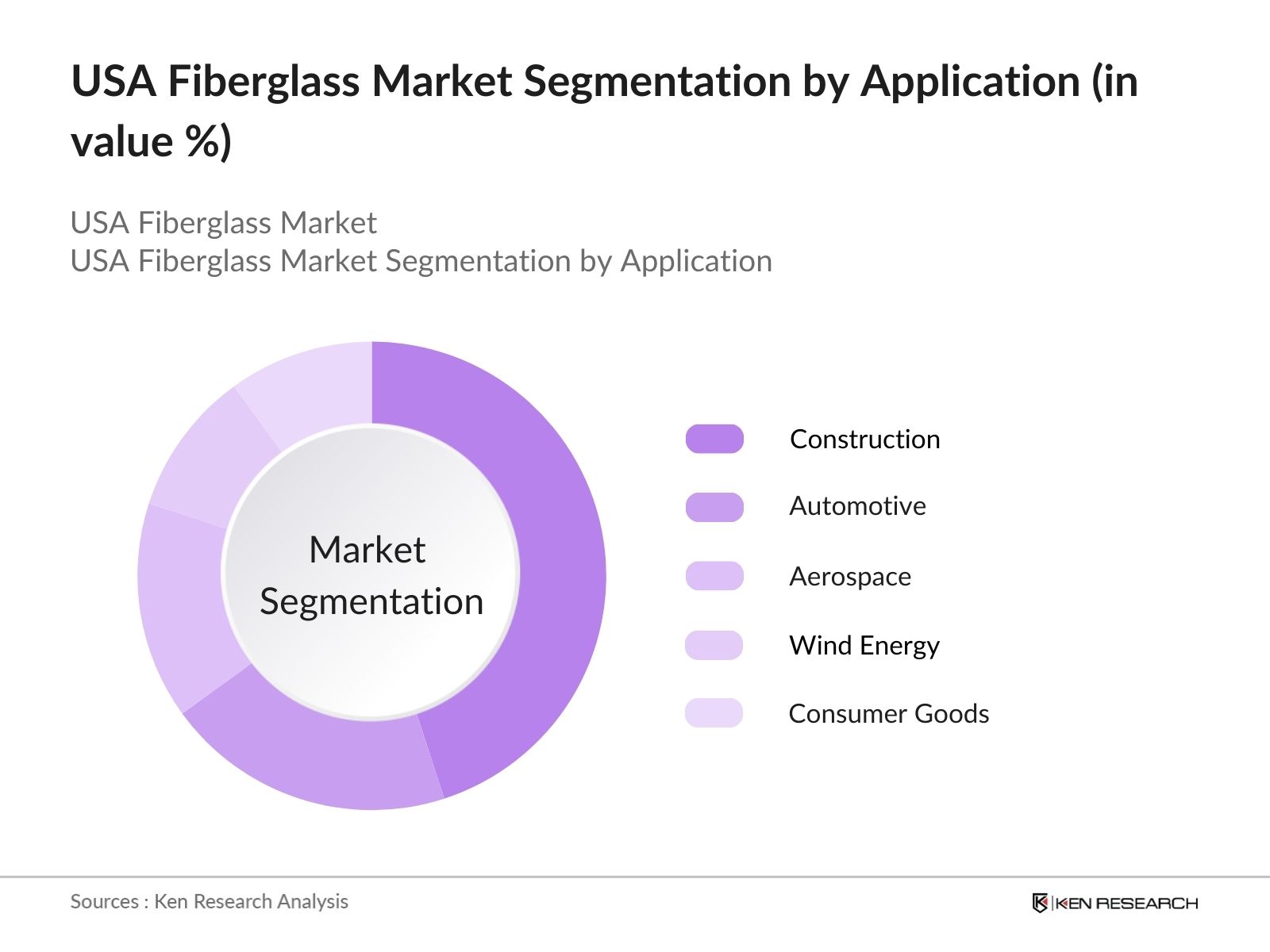 USA Fiberglass Market Segmentation by Application (in value %)

USA Fiberglass Market
USA Fiberglass Market Segmentation by Application

Market Segmentation

Construction
Automotive
Aerospace
Wind Energy
Consumer Goods

Sources : Ken Research Analysis

KEN RESEARCH